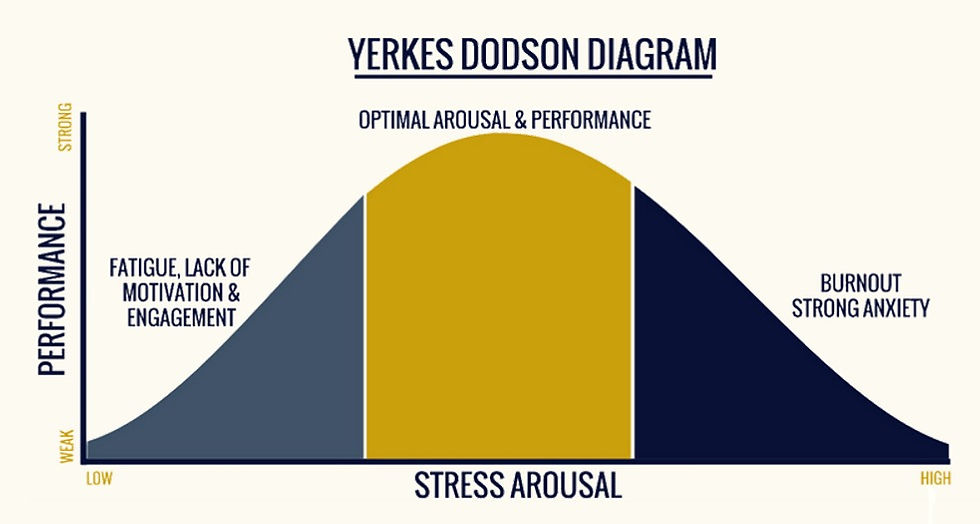 YERKES DODSON DIAGRAM

STRONG

PERFORMANCE

WEAK

OPTIMAL AROUSAL & PERFORMANCE

FATIGUE, LACK OF MOTIVATION & ENGAGEMENT

BURNOUT STRONG ANXIETY

LOW

STRESS AROUSAL

HIGH